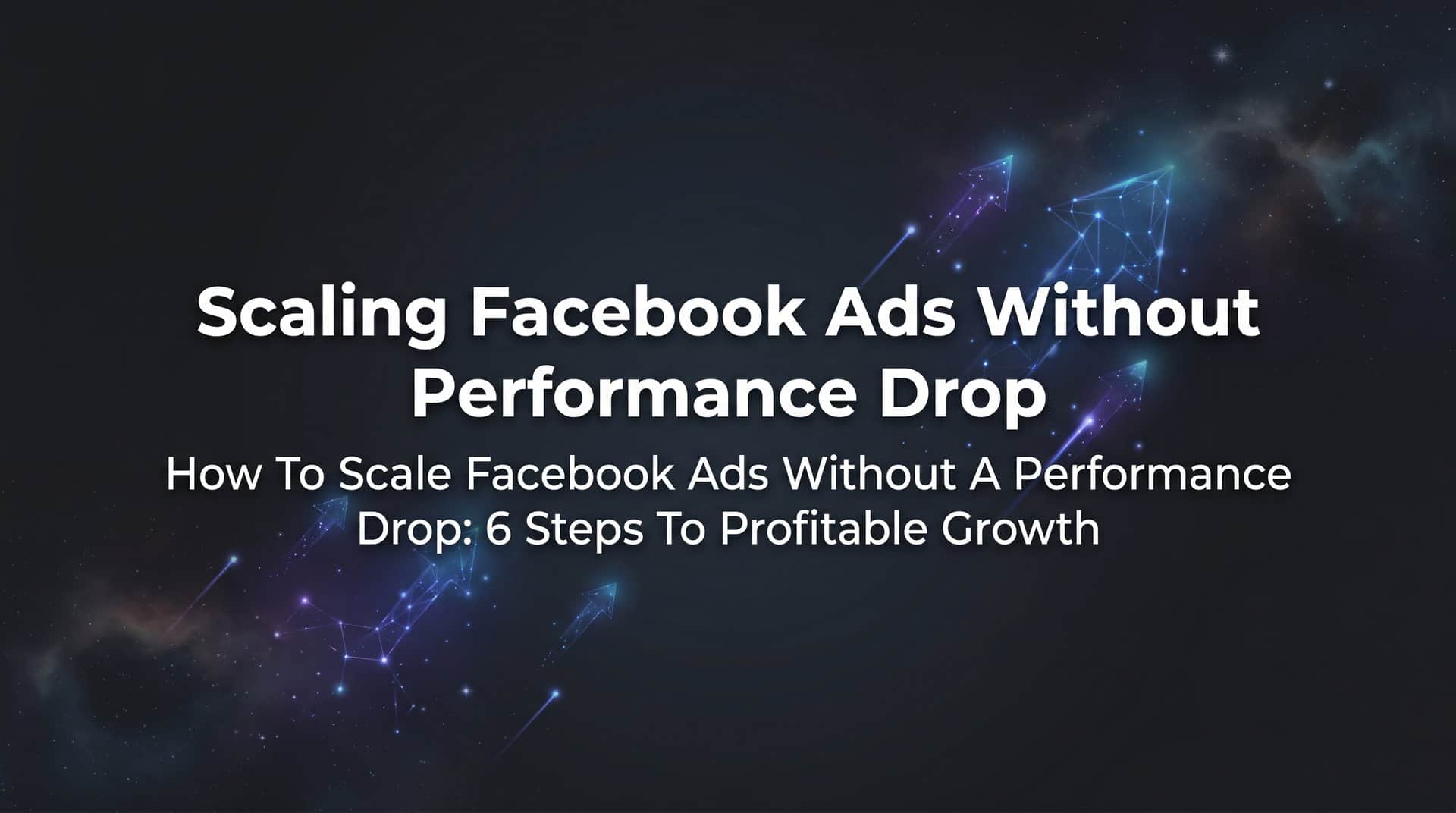 Scaling Facebook Ads Without Performance Drop

How To Scale Facebook Ads Without A Performance Drop: 6 Steps To Profitable Growth